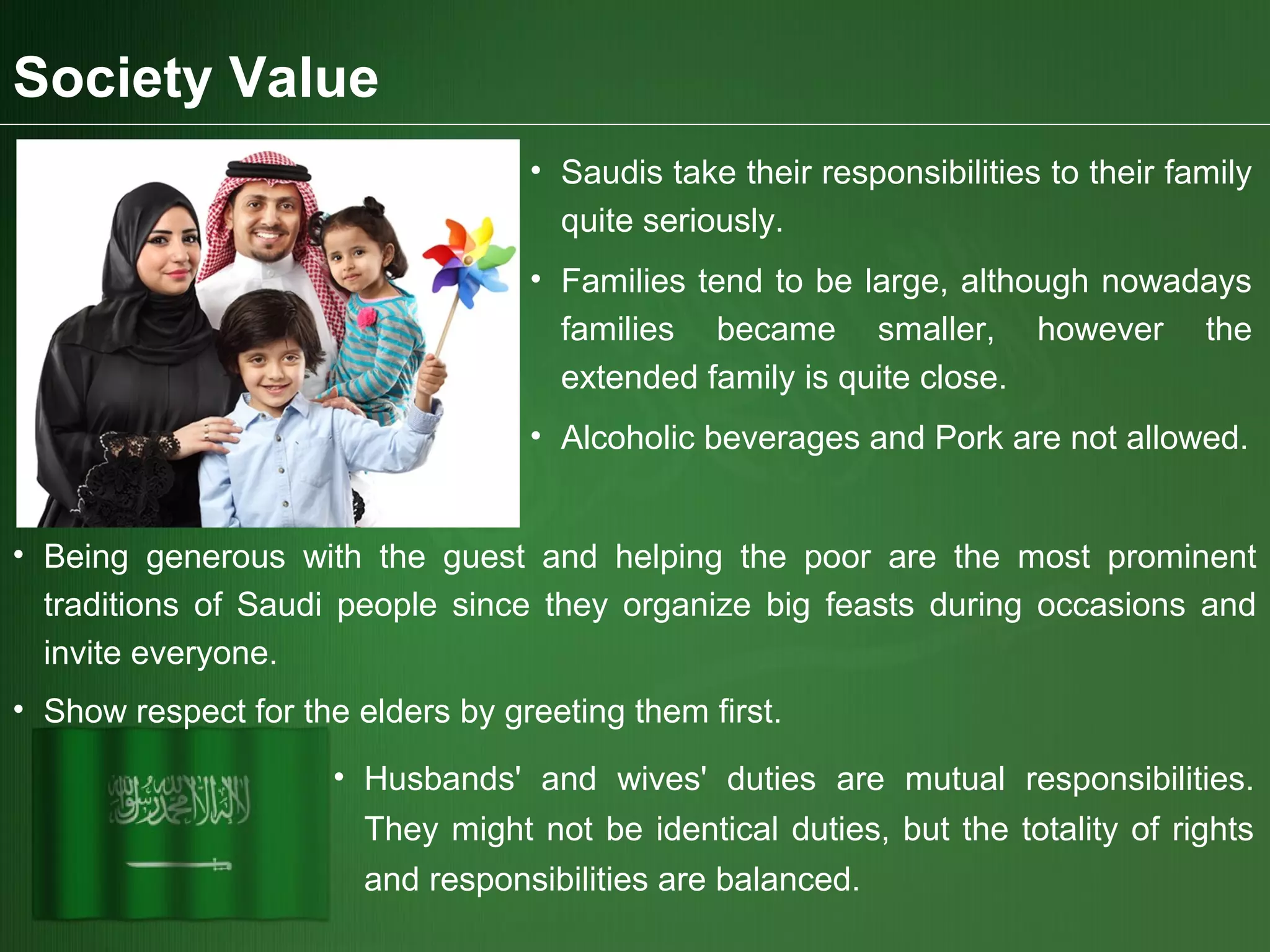 Society Value

• Saudis take their responsibilities to their family quite seriously.

• Families tend to be large, although nowadays families became smaller, however the extended family is quite close.

• Alcoholic beverages and Pork are not allowed.

• Being generous with the guest and helping the poor are the most prominent traditions of Saudi people since they organize big feasts during occasions and invite everyone.

• Show respect for the elders by greeting them first.

لا إله إلا الله محمد رسول الله

• Husbands' and wives' duties are mutual responsibilities. They might not be identical duties, but the totality of rights and responsibilities are balanced.